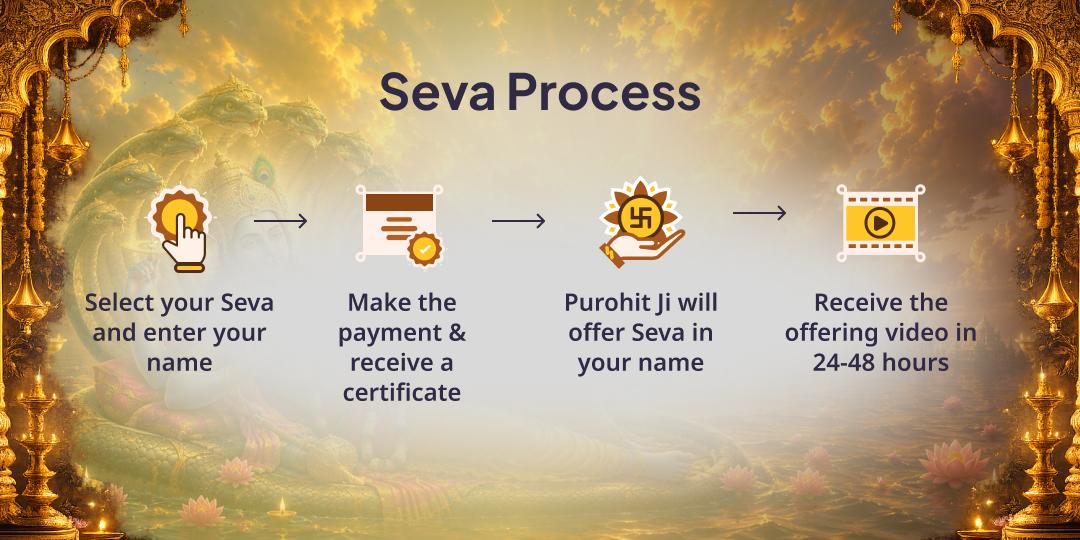 Seva Process

Select your Seva and enter your name

Make the payment & receive a certificate

Purohit Ji will offer Seva in your name

Receive the offering video in 24-48 hours